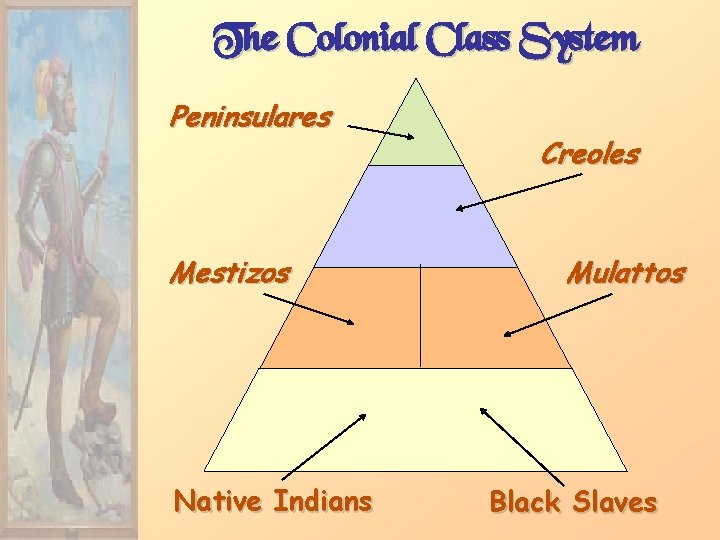 The Colonial Class System

Peninsulares

Creoles

Mestizos

Mulattos

Native Indians

Black Slaves